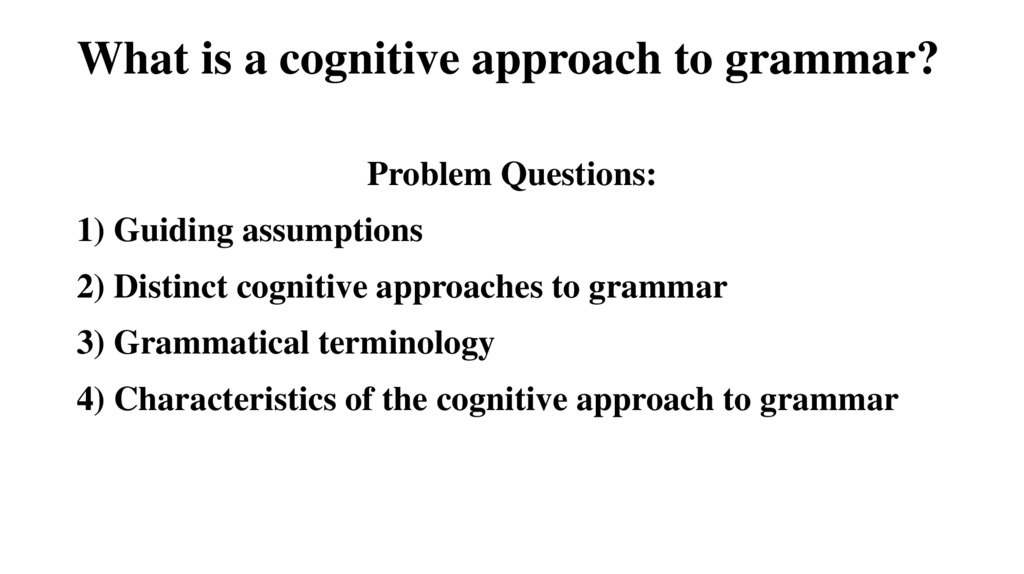 What is a cognitive approach to grammar?

Problem Questions:

1) Guiding assumptions

2) Distinct cognitive approaches to grammar

3) Grammatical terminology

4) Characteristics of the cognitive approach to grammar